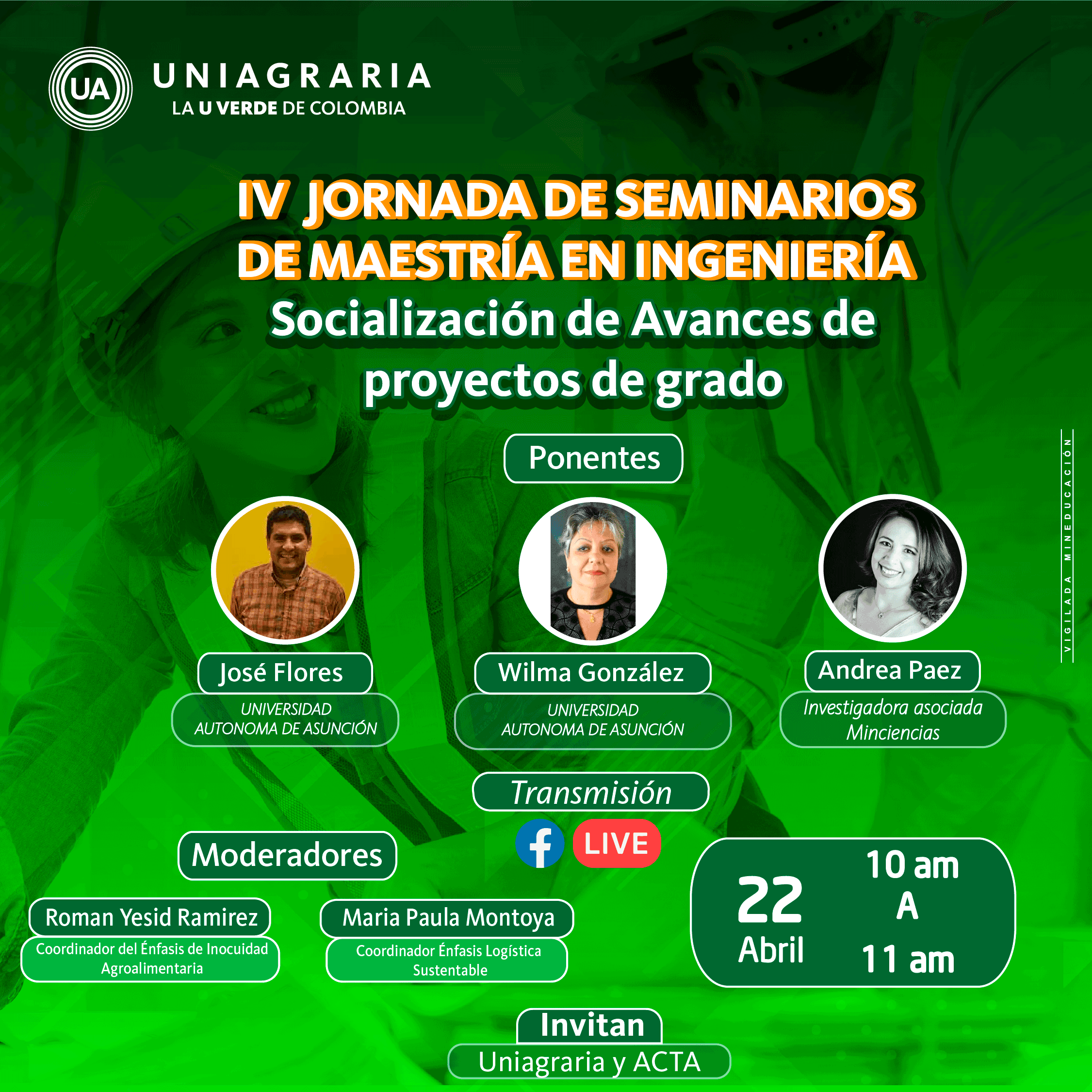 UA UNIAGRARIA
LA U VERDE DE COLOMBIA

IV JORNADA DE SEMINARIOS DE MAESTRÍA EN INGENIERÍA
Socialización de Avances de proyectos de grado

Ponentes

José Flores
UNIVERSIDAD AUTONOMA DE ASUNCIÓN

Wilma González
UNIVERSIDAD AUTONOMA DE ASUNCIÓN

Andrea Paez
Investigadora asociada Minciencias

VIGILADA MINEDUCACIÓN

Transmisión
LIVE

Moderadores

Roman Yesid Ramirez
Coordinador del Énfasis de Inocuidad Agroalimentaria

Maria Paula Montoya
Coordinador Énfasis Logística Sustentable

22 Abril
10 am A 11 am

Invitan
Uniagraria y ACTA